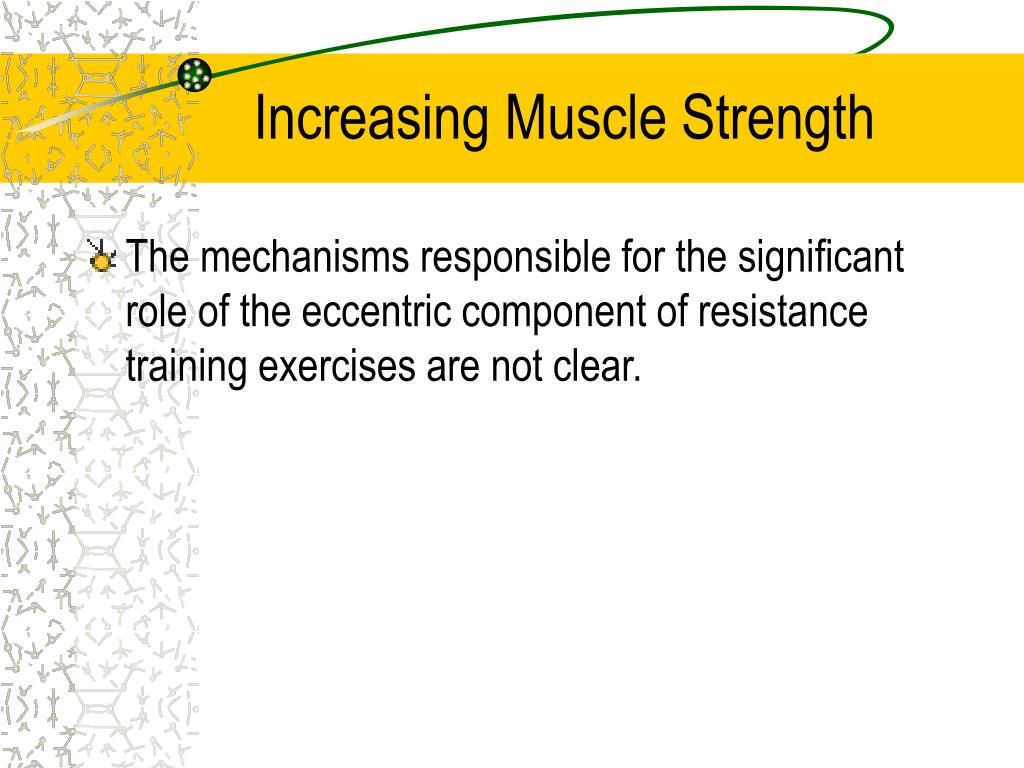 Increasing Muscle Strength

The mechanisms responsible for the significant role of the eccentric component of resistance training exercises are not clear.